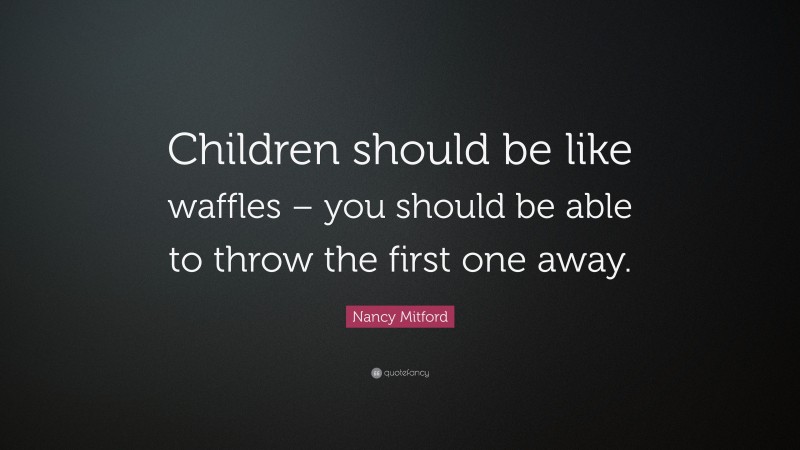 Children should be like waffles – you should be able to throw the first one away.

Nancy Mitford

quotefancy